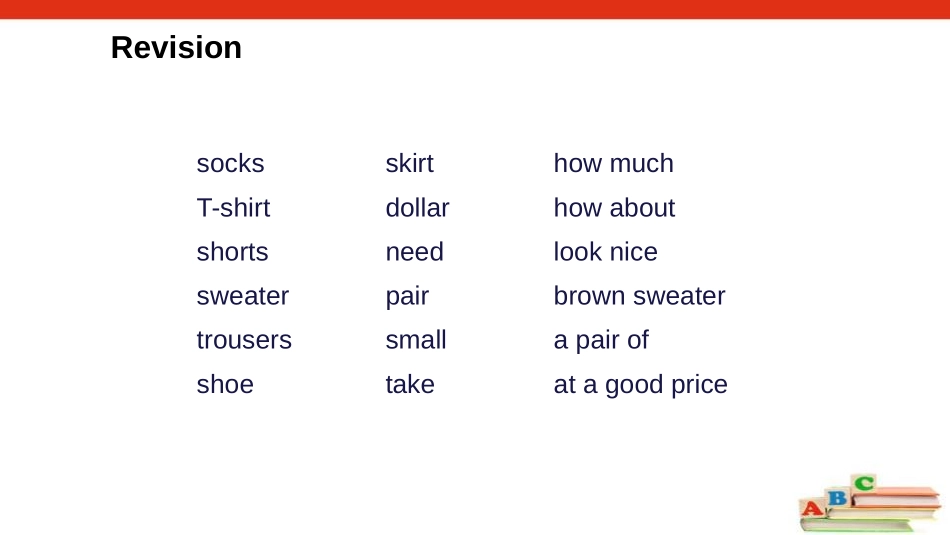 Revision

socks
T-shirt
shorts
sweater
trousers
shoe

skirt
dollar
need
pair
small
take

how much
how about
look nice
brown sweater
a pair of
at a good price

A B C